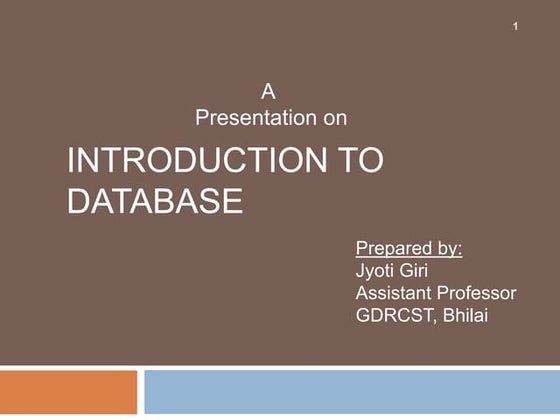 1

A
Presentation on

INTRODUCTION TO DATABASE

Prepared by:
Jyoti Giri
Assistant Professor
GDRCST, Bhilai